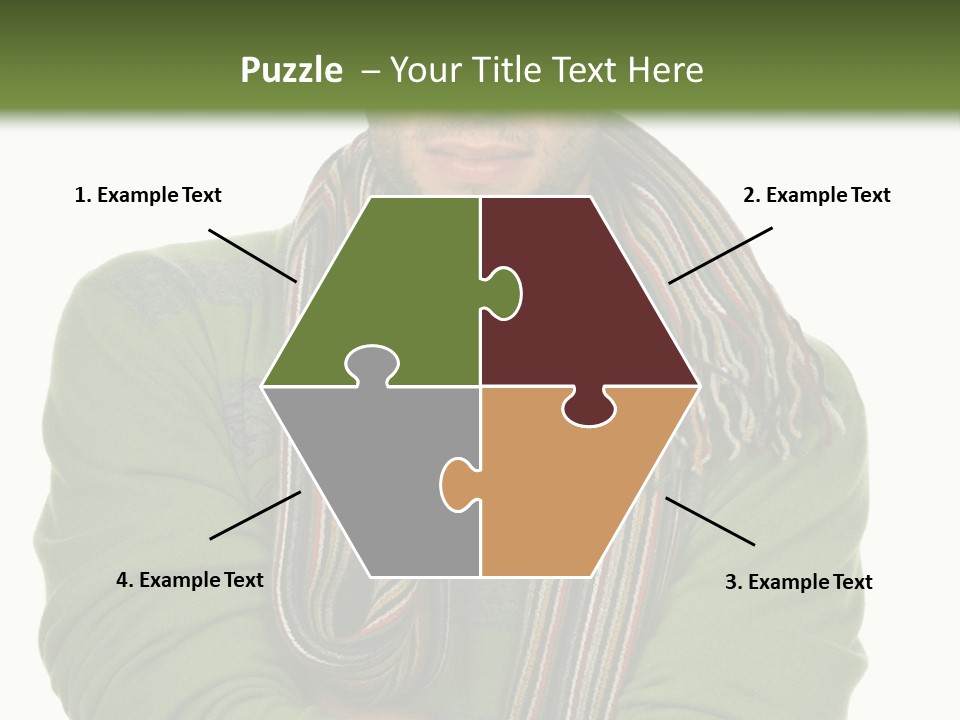 Puzzle – Your Title Text Here

1. Example Text

2. Example Text

4. Example Text

3. Example Text